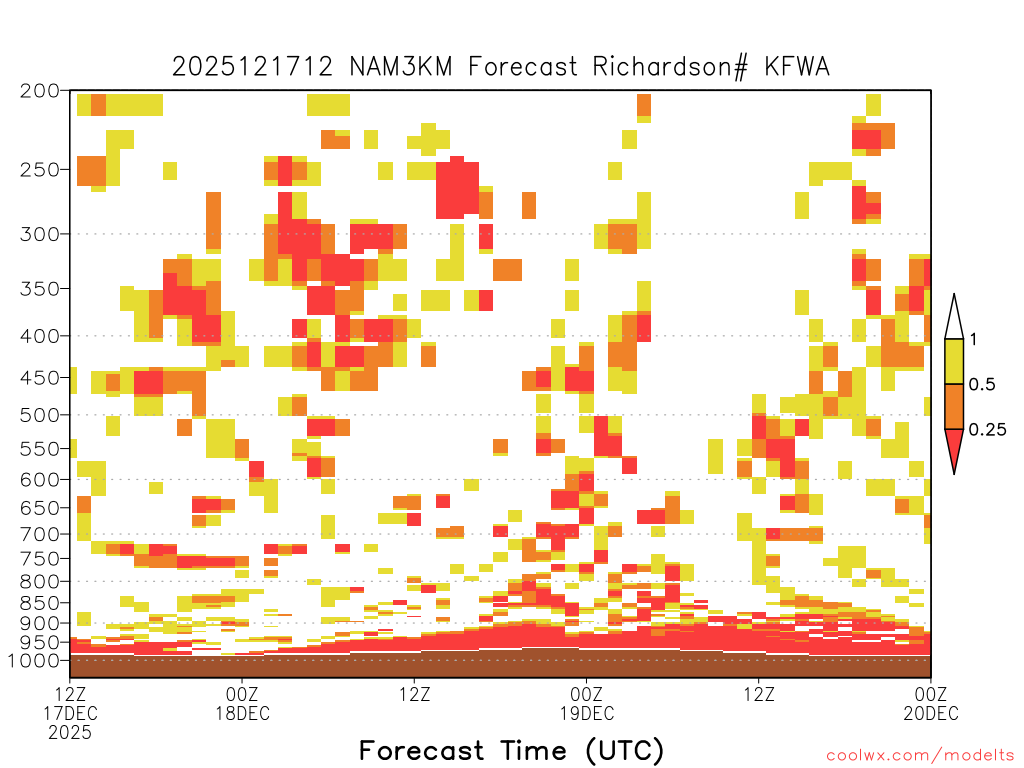 2025121712 NAM3KM Forecast Richardson# KFWA

200
250
300
350
400
450
500
550
600
650
700
750
800
850
900
950
1000

1
0.5
0.25

12Z 17DEC 2025
00Z 18DEC
12Z
00Z 19DEC
12Z
00Z 20DEC

Forecast Time (UTC)

coolwx.com/modelts